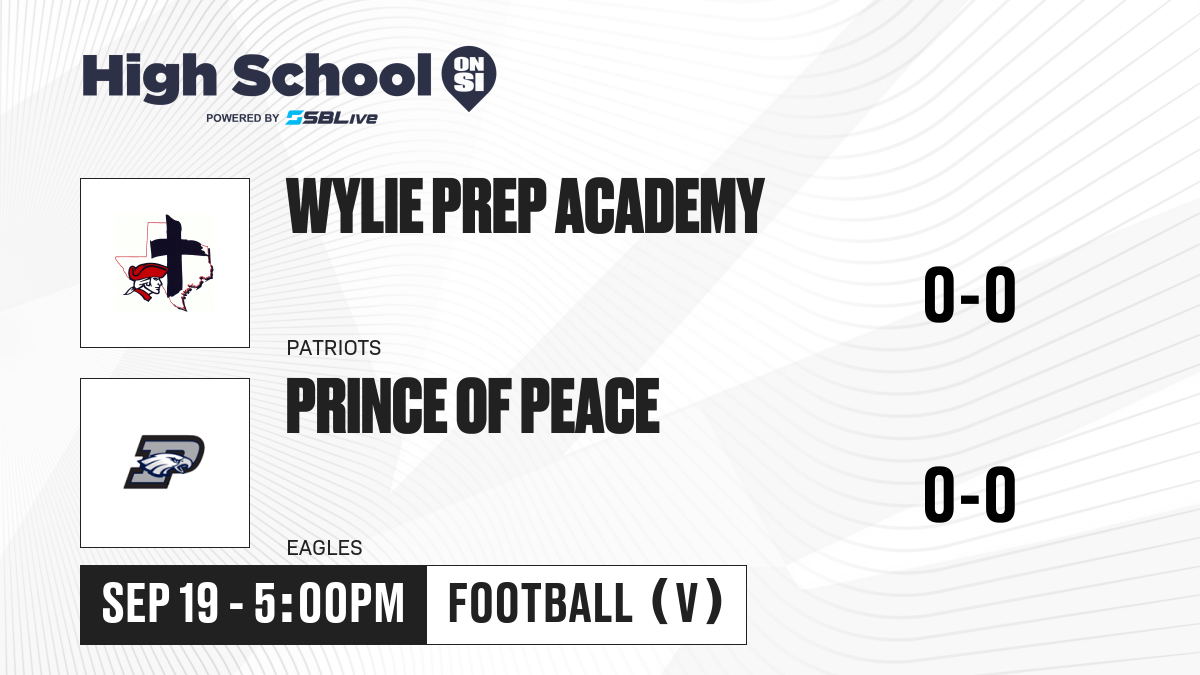 High School ON SI
POWERED BY SBLive

WYLIE PREP ACADEMY
PATRIOTS
0-0

PRINCE OF PEACE
EAGLES
0-0

SEP 19 - 5:00PM
FOOTBALL (V)